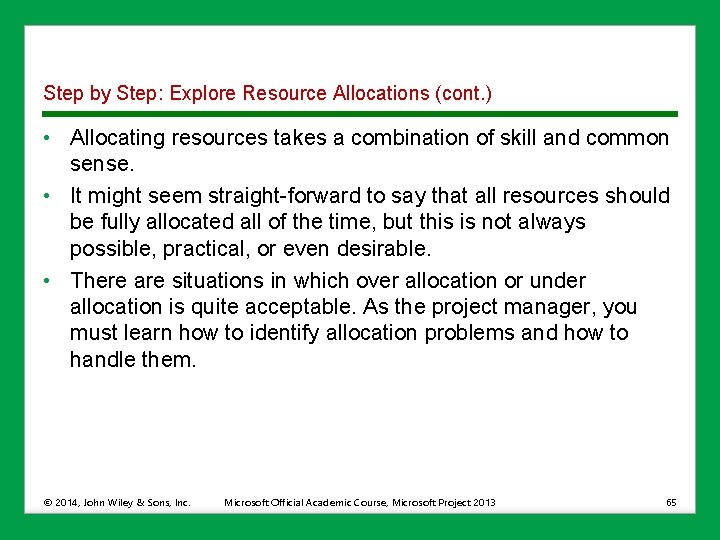 Step by Step: Explore Resource Allocations (cont.)

• Allocating resources takes a combination of skill and common sense.
• It might seem straight-forward to say that all resources should be fully allocated all of the time, but this is not always possible, practical, or even desirable.
• There are situations in which over allocation or under allocation is quite acceptable. As the project manager, you must learn how to identify allocation problems and how to handle them.

© 2014, John Wiley & Sons, Inc. Microsoft Official Academic Course, Microsoft Project 2013 65